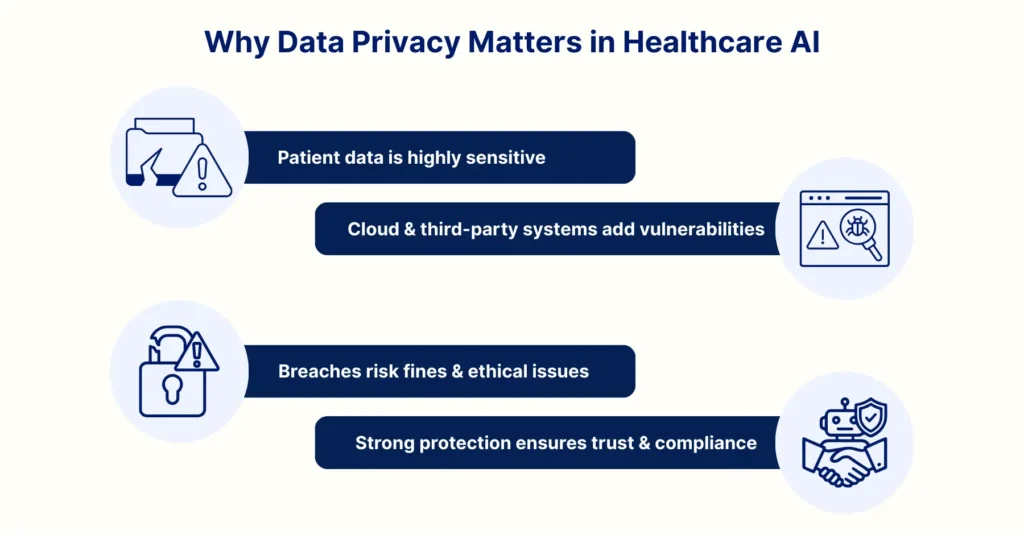 Why Data Privacy Matters in Healthcare AI

Patient data is highly sensitive

Cloud & third-party systems add vulnerabilities

Breaches risk fines & ethical issues

Strong protection ensures trust & compliance